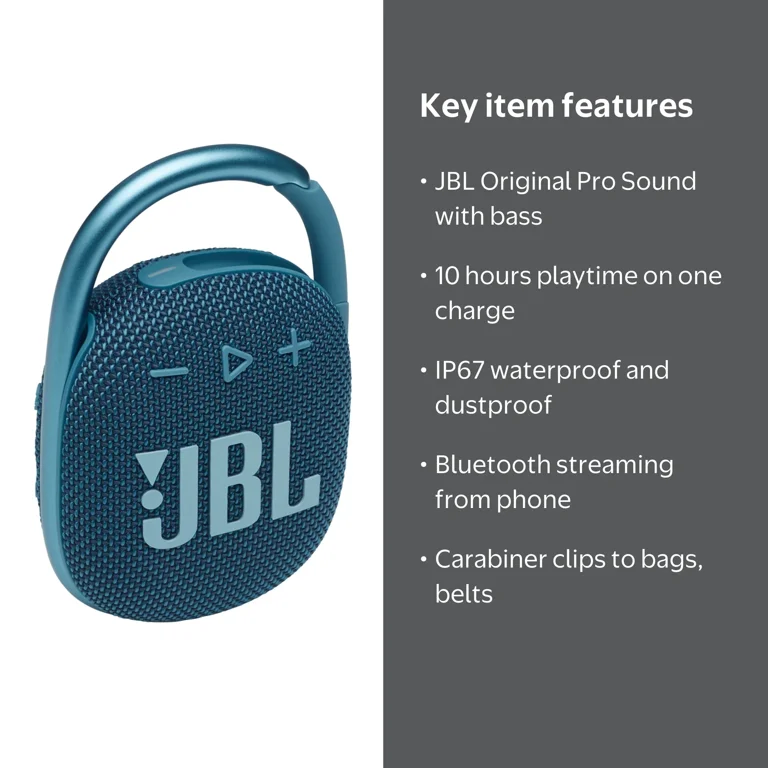 JBL

Key item features

• JBL Original Pro Sound with bass

• 10 hours playtime on one charge

• IP67 waterproof and dustproof

• Bluetooth streaming from phone

• Carabiner clips to bags, belts